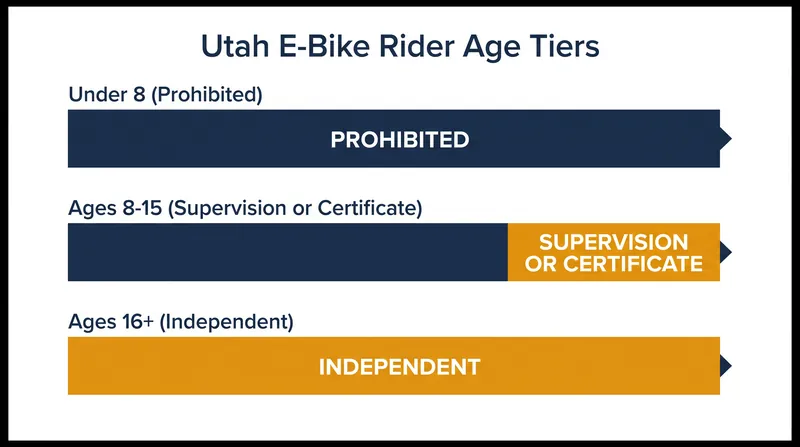 Utah E-Bike Rider Age Tiers

Under 8 (Prohibited)

PROHIBITED

Ages 8-15 (Supervision or Certificate)

SUPERVISION OR CERTIFICATE

Ages 16+ (Independent)

INDEPENDENT